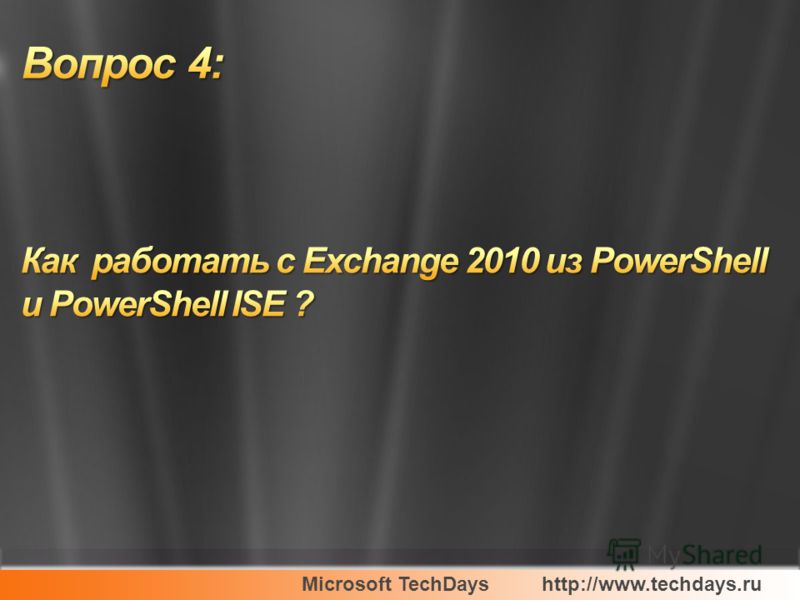 Вопрос 4:

Как работать с Exchange 2010 из PowerShell и PowerShell ISE ?

MyShared

Microsoft TechDays http://www.techdays.ru